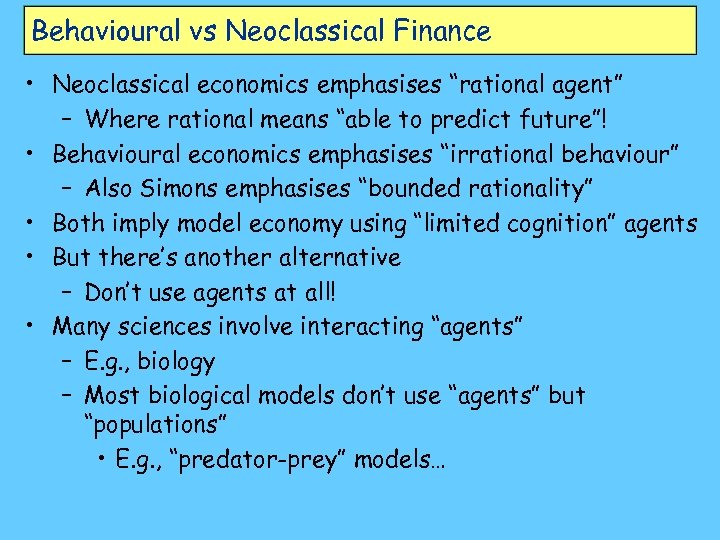 Behavioural vs Neoclassical Finance

• Neoclassical economics emphasises “rational agent”
 – Where rational means “able to predict future”!
• Behavioural economics emphasises “irrational behaviour”
 – Also Simons emphasises “bounded rationality”
• Both imply model economy using “limited cognition” agents
• But there’s another alternative
 – Don’t use agents at all!
• Many sciences involve interacting “agents”
 – E.g., biology
 – Most biological models don’t use “agents” but “populations”
  • E.g., “predator-prey” models…